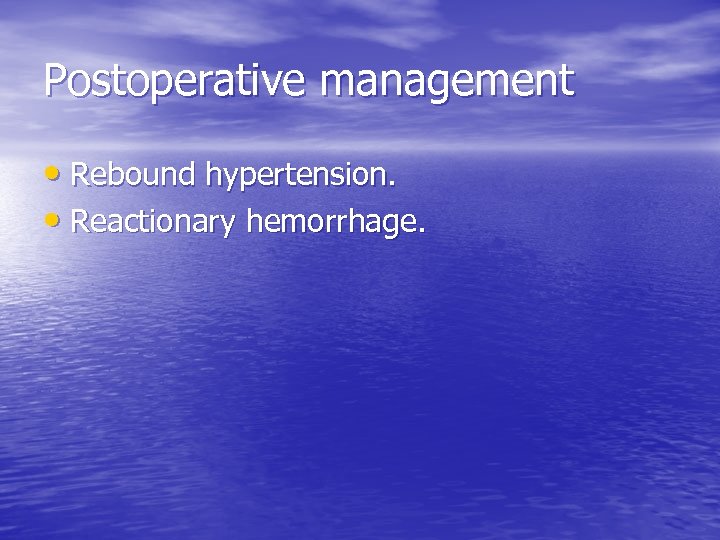 Postoperative management

• Rebound hypertension.
• Reactionary hemorrhage.